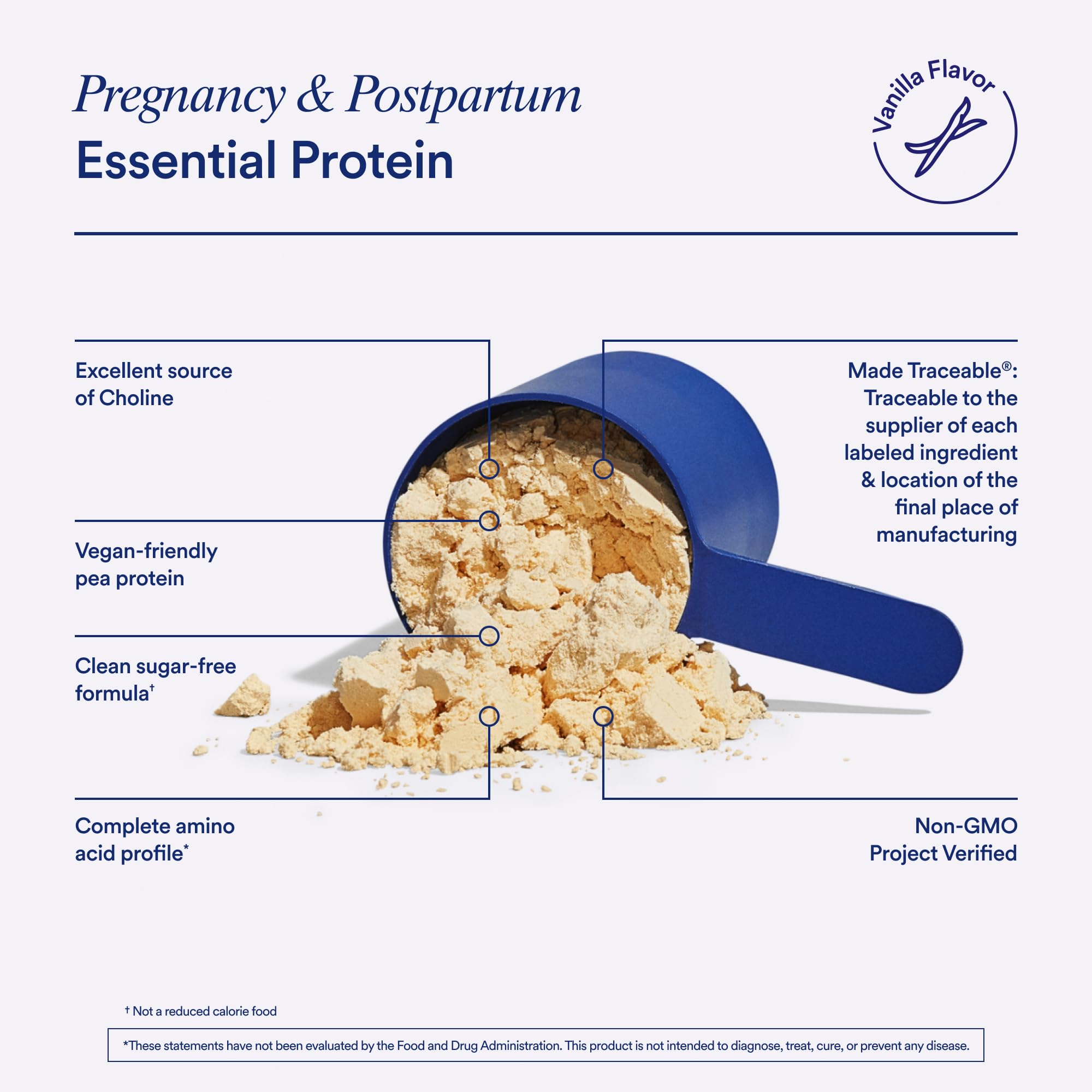 Pregnancy & Postpartum
Essential Protein

Vanilla Flavor

Excellent source of Choline

Vegan-friendly pea protein

Clean sugar-free formula†

Complete amino acid profile*

Made Traceable®: Traceable to the supplier of each labeled ingredient & location of the final place of manufacturing

Non-GMO Project Verified

† Not a reduced calorie food

*These statements have not been evaluated by the Food and Drug Administration. This product is not intended to diagnose, treat, cure, or prevent any disease.